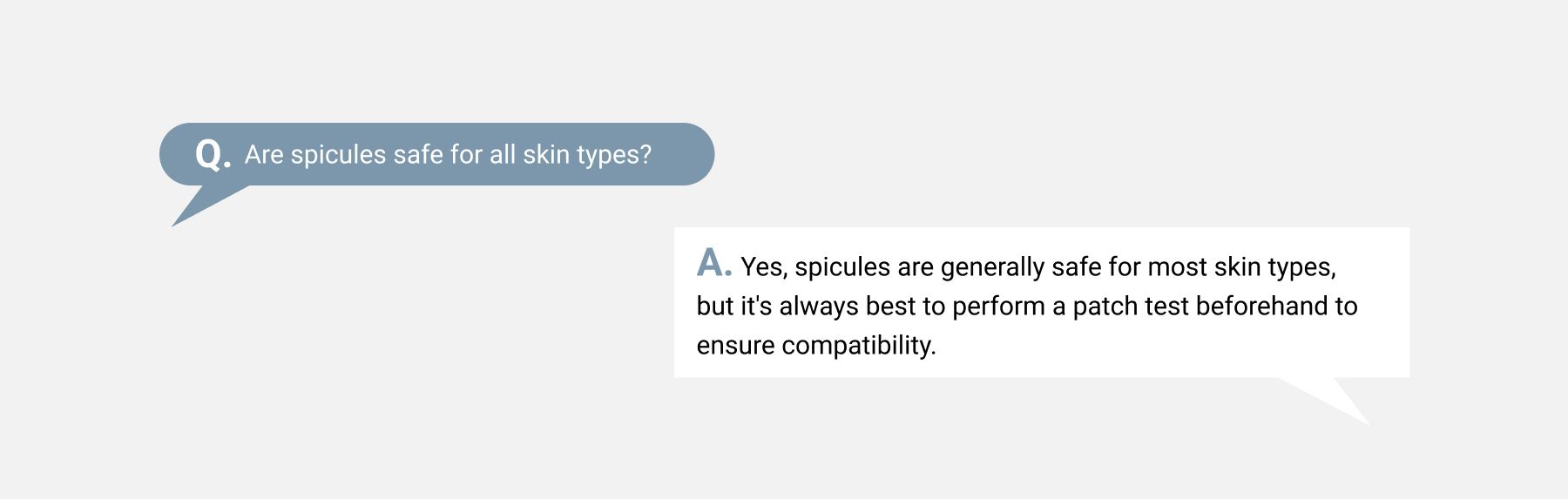 Q. Are spicules safe for all skin types?

A. Yes, spicules are generally safe for most skin types, but it's always best to perform a patch test beforehand to ensure compatibility.